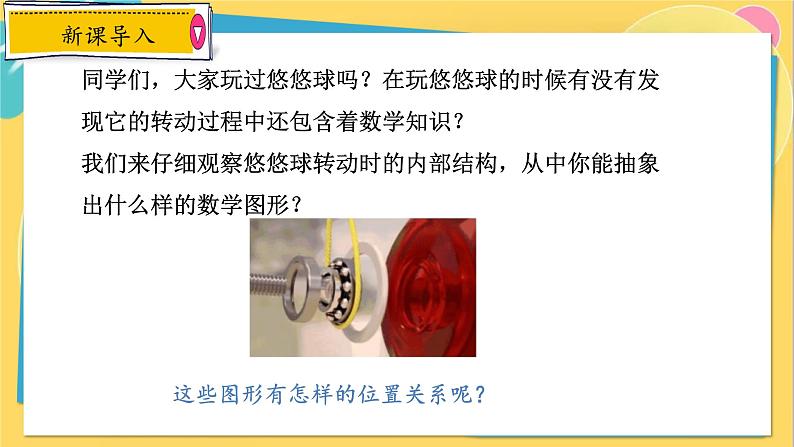 新课导入

同学们，大家玩过悠悠球吗？在玩悠悠球的时候有没有发现它的转动过程中还包含着数学知识？
我们来仔细观察悠悠球转动时的内部结构，从中你能抽象出什么样的数学图形？

这些图形有怎样的位置关系呢？